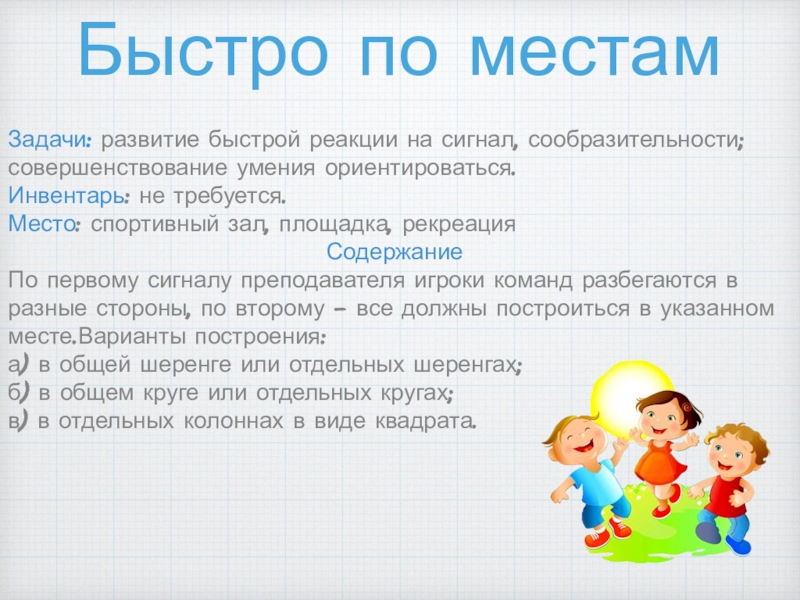 Быстро по местам

Задачи: развитие быстрой реакции на сигнал, сообразительности; совершенствование умения ориентироваться.
Инвентарь: не требуется.
Место: спортивный зал, площадка, рекреация

Содержание

По первому сигналу преподавателя игроки команд разбегаются в разные стороны, по второму – все должны построиться в указанном месте.Варианты построения:
а) в общей шеренге или отдельных шеренгах;
б) в общем круге или отдельных кругах;
в) в отдельных колоннах в виде квадрата.